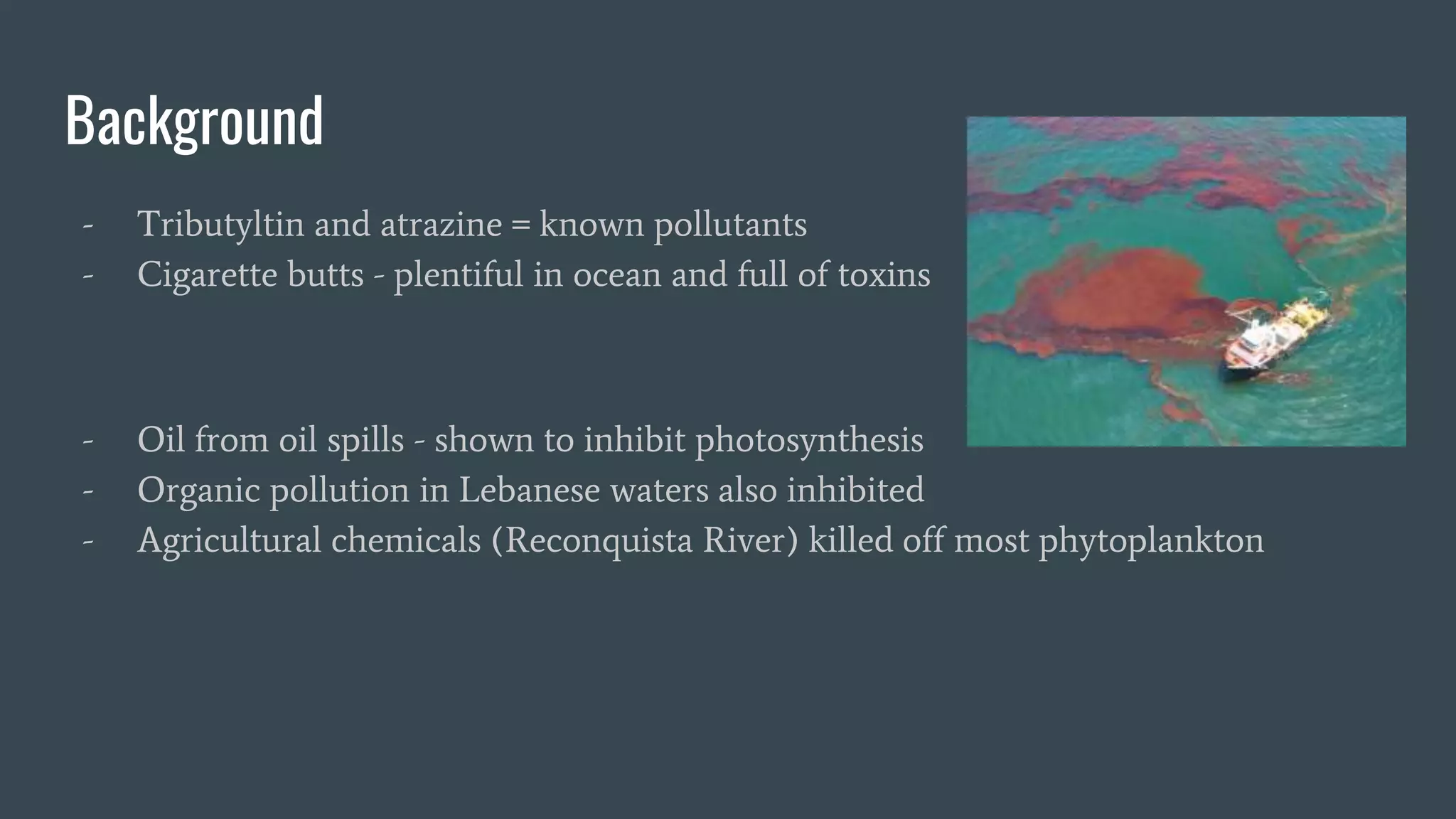 Background

- Tributyltin and atrazine = known pollutants
- Cigarette butts - plentiful in ocean and full of toxins

- Oil from oil spills - shown to inhibit photosynthesis
- Organic pollution in Lebanese waters also inhibited
- Agricultural chemicals (Reconquista River) killed off most phytoplankton